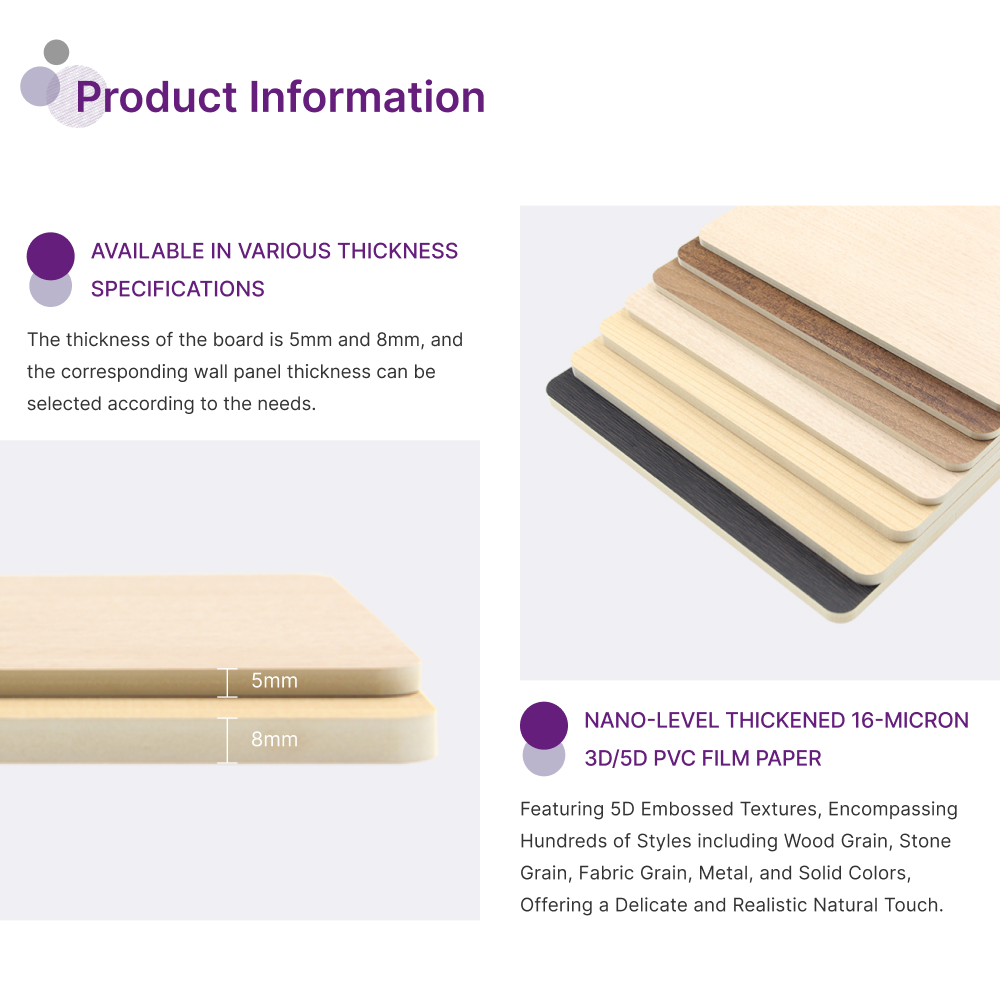 Product Information

AVAILABLE IN VARIOUS THICKNESS SPECIFICATIONS

The thickness of the board is 5mm and 8mm, and the corresponding wall panel thickness can be selected according to the needs.

5mm

8mm

NANO-LEVEL THICKENED 16-MICRON 3D/5D PVC FILM PAPER

Featuring 5D Embossed Textures, Encompassing Hundreds of Styles including Wood Grain, Stone Grain, Fabric Grain, Metal, and Solid Colors, Offering a Delicate and Realistic Natural Touch.